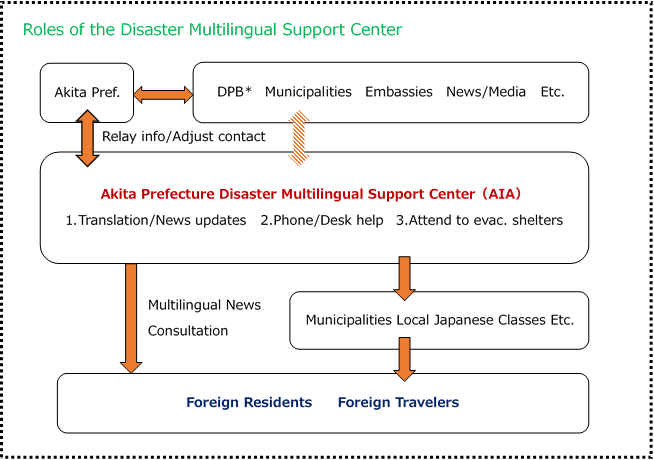 Roles of the Disaster Multilingual Support Center

Akita Pref.

DPB* Municipalities Embassies News/Media Etc.

Relay info/Adjust contact

Akita Prefecture Disaster Multilingual Support Center（AIA）

1.Translation/News updates 2.Phone/Desk help 3.Attend to evac. shelters

Multilingual News

Consultation

Municipalities Local Japanese Classes Etc.

Foreign Residents Foreign Travelers